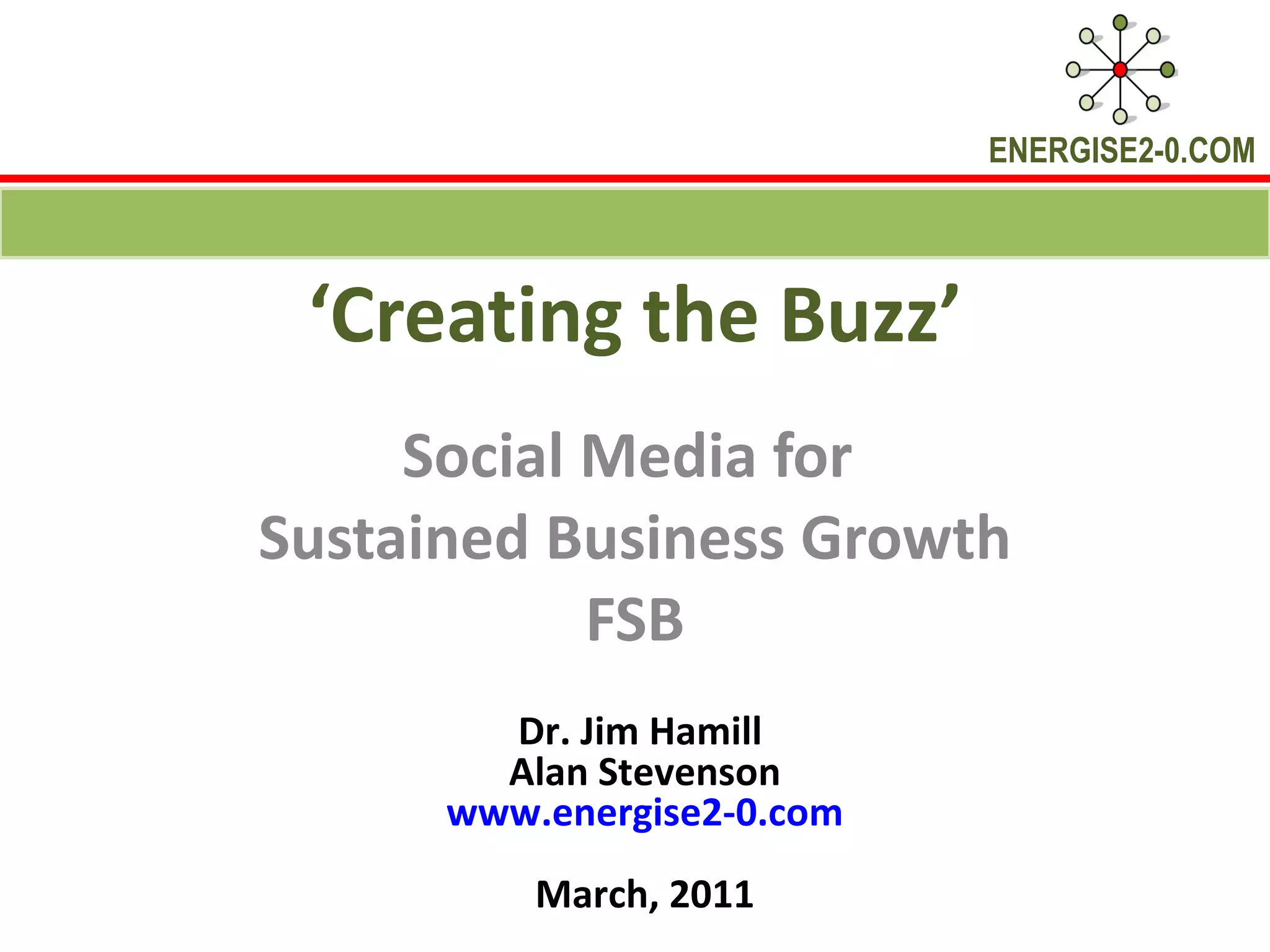 ENERGISE2-0.COM

‘Creating the Buzz’

Social Media for
Sustained Business Growth
FSB

Dr. Jim Hamill
Alan Stevenson
www.energise2-0.com

March, 2011